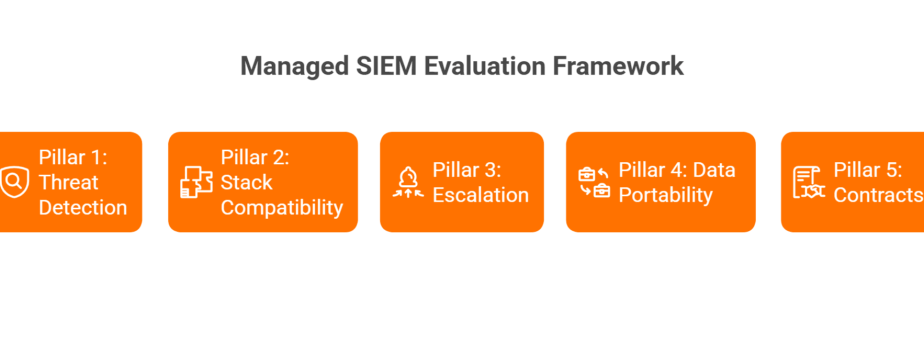 Managed SIEM Evaluation Framework

Pillar 1: Threat Detection

Pillar 2: Stack Compatibility

Pillar 3: Escalation

Pillar 4: Data Portability

Pillar 5: Contracts